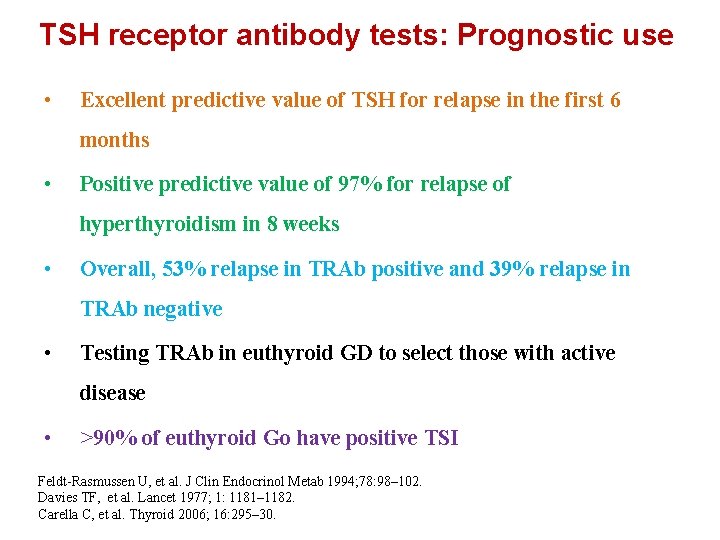 TSH receptor antibody tests: Prognostic use

• Excellent predictive value of TSH for relapse in the first 6 months

• Positive predictive value of 97% for relapse of hyperthyroidism in 8 weeks

• Overall, 53% relapse in TRAb positive and 39% relapse in TRAb negative

• Testing TRAb in euthyroid GD to select those with active disease

• >90% of euthyroid Go have positive TSI

Feldt-Rasmussen U, et al. J Clin Endocrinol Metab 1994;78:98–102.
Davies TF, et al. Lancet 1977; 1: 1181–1182.
Carella C, et al. Thyroid 2006; 16:295–30.